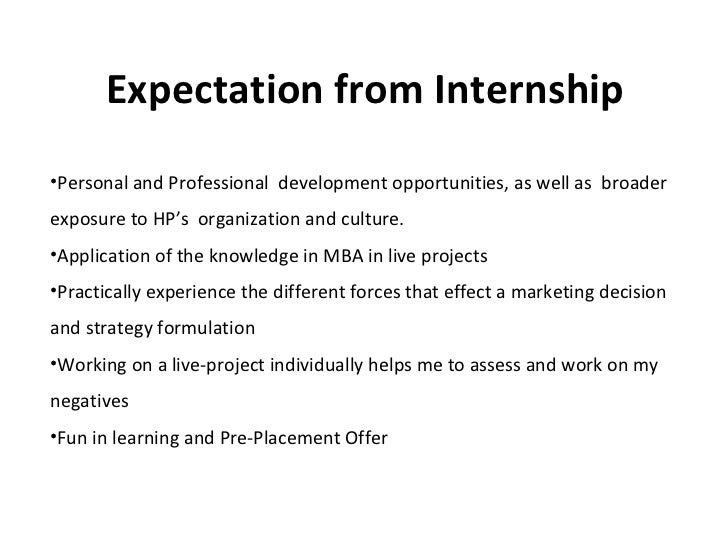 Expectation from Internship

•Personal and Professional development opportunities, as well as broader exposure to HP's organization and culture.
•Application of the knowledge in MBA in live projects
•Practically experience the different forces that effect a marketing decision and strategy formulation
•Working on a live-project individually helps me to assess and work on my negatives
•Fun in learning and Pre-Placement Offer